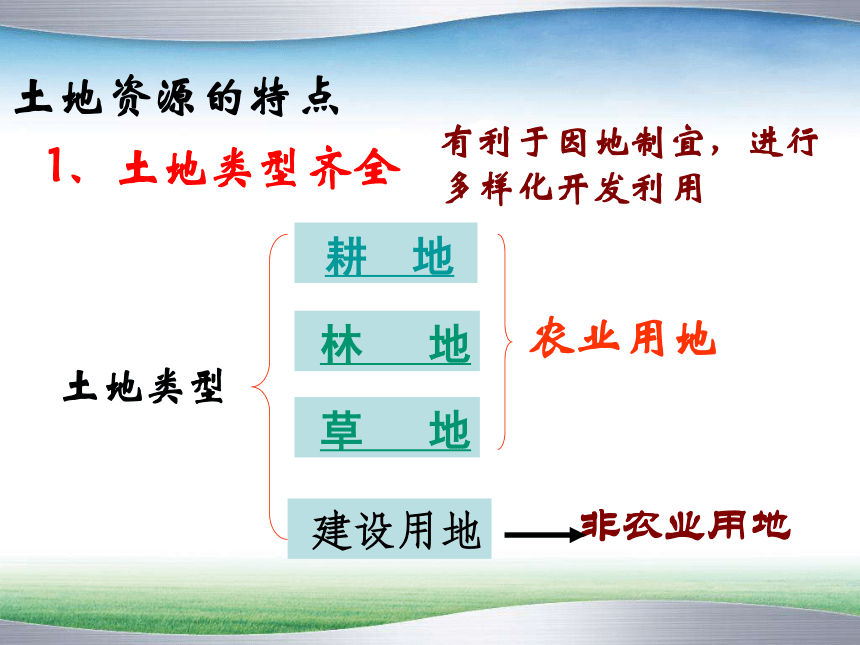 土地资源的特点

1、土地类型齐全

有利于因地制宜，进行多样化开发利用

土地类型

耕 地

林 地

草 地

农业用地

建设用地

非农业用地